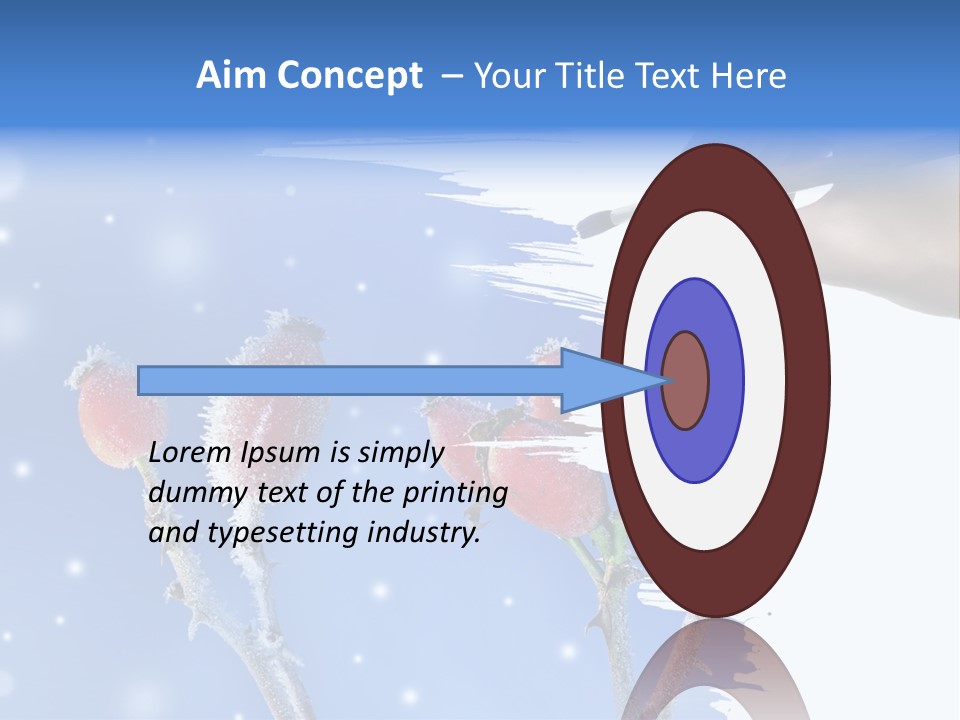 Aim Concept – Your Title Text Here

Lorem Ipsum is simply dummy text of the printing and typesetting industry.